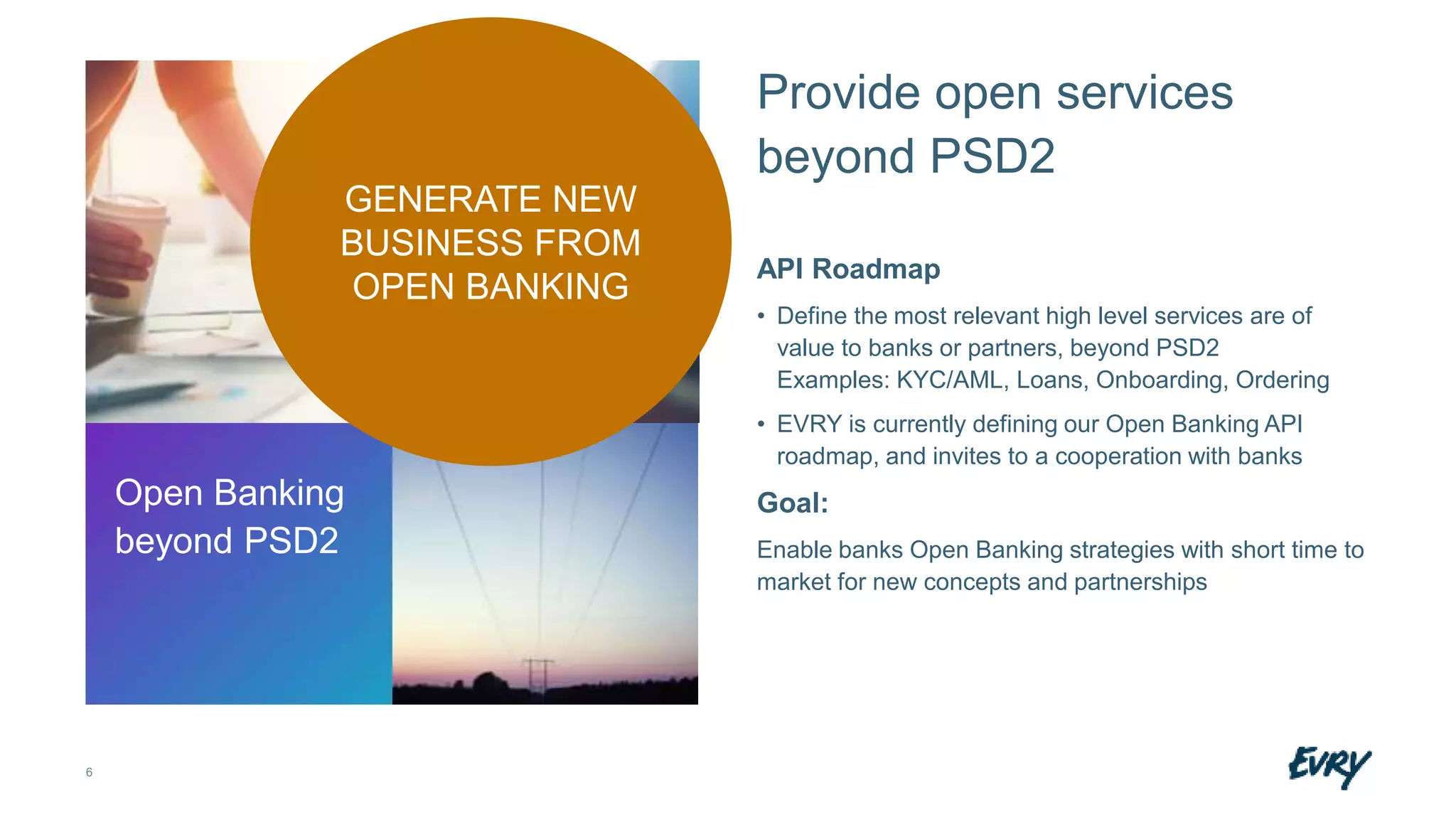 GENERATE NEW BUSINESS FROM OPEN BANKING

Open Banking beyond PSD2

Provide open services beyond PSD2

API Roadmap

• Define the most relevant high level services are of value to banks or partners, beyond PSD2
Examples: KYC/AML, Loans, Onboarding, Ordering

• EVRY is currently defining our Open Banking API roadmap, and invites to a cooperation with banks

Goal:

Enable banks Open Banking strategies with short time to market for new concepts and partnerships

6

EVRY